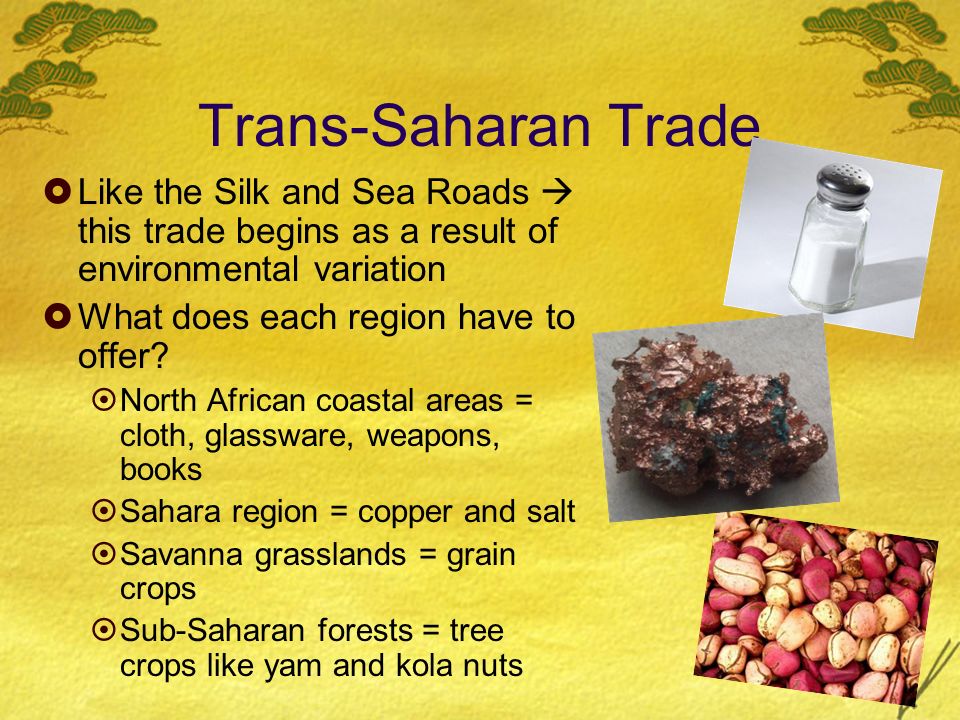 Trans-Saharan Trade

Like the Silk and Sea Roads → this trade begins as a result of environmental variation

What does each region have to offer?

North African coastal areas = cloth, glassware, weapons, books

Sahara region = copper and salt

Savanna grasslands = grain crops

Sub-Saharan forests = tree crops like yam and kola nuts